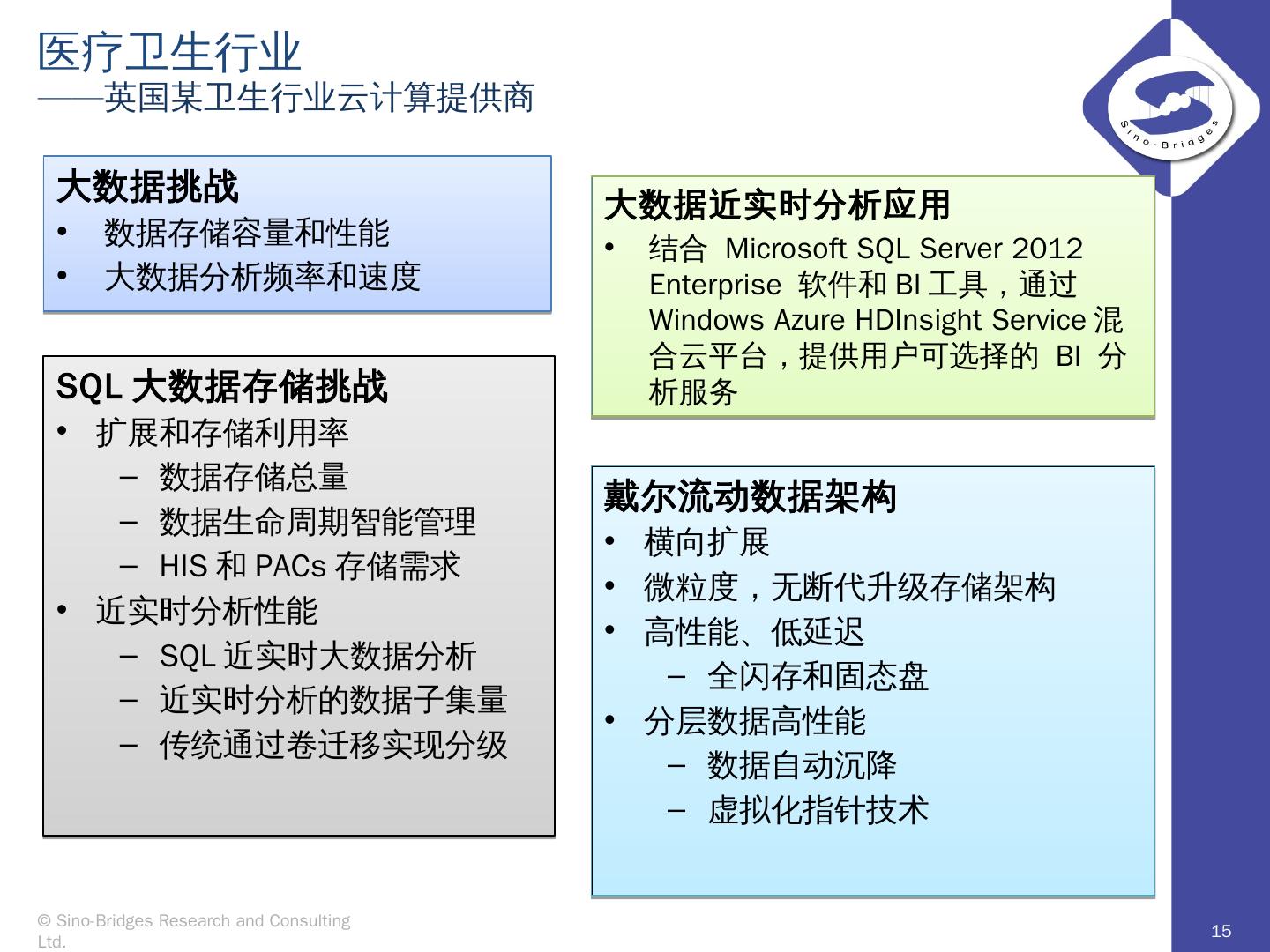 医疗卫生行业
——英国某卫生行业云计算提供商

Sino-Bridges

大数据挑战
• 数据存储容量和性能
• 大数据分析频率和速度

SQL 大数据存储挑战
• 扩展和存储利用率
  – 数据存储总量
  – 数据生命周期智能管理
  – HIS 和 PACs 存储需求
• 近实时分析性能
  – SQL 近实时大数据分析
  – 近实时分析的数据子集量
  – 传统通过卷迁移实现分级

大数据近实时分析应用
• 结合 Microsoft SQL Server 2012 Enterprise 软件和 BI 工具，通过 Windows Azure HDInsight Service 混合云平台，提供用户可选择的 BI 分析服务

戴尔流动数据架构
• 横向扩展
• 微粒度，无断代升级存储架构
• 高性能、低延迟
  – 全闪存和固态盘
• 分层数据高性能
  – 数据自动沉降
  – 虚拟化指针技术

© Sino-Bridges Research and Consulting Ltd.

15